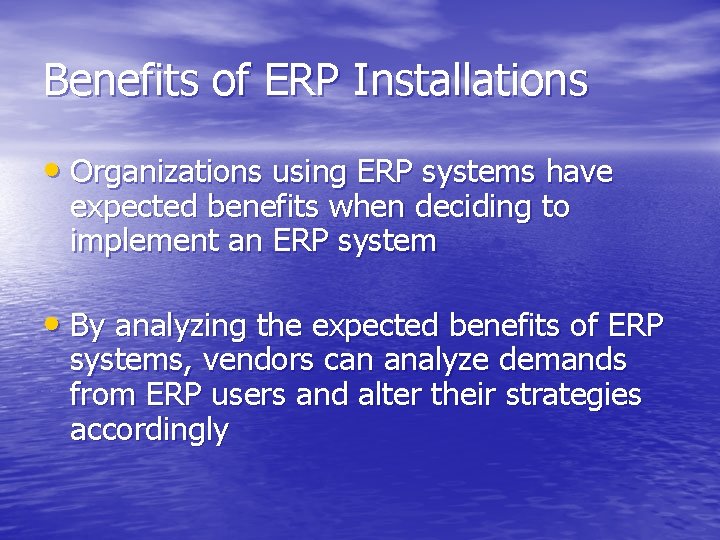 Benefits of ERP Installations

• Organizations using ERP systems have expected benefits when deciding to implement an ERP system

• By analyzing the expected benefits of ERP systems, vendors can analyze demands from ERP users and alter their strategies accordingly